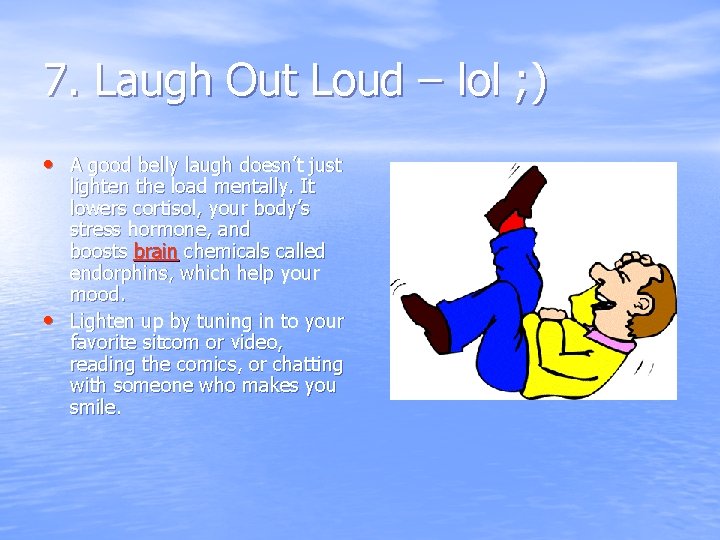 7. Laugh Out Loud – lol ;)

• A good belly laugh doesn't just lighten the load mentally. It lowers cortisol, your body's stress hormone, and boosts brain chemicals called endorphins, which help your mood.
• Lighten up by tuning in to your favorite sitcom or video, reading the comics, or chatting with someone who makes you smile.